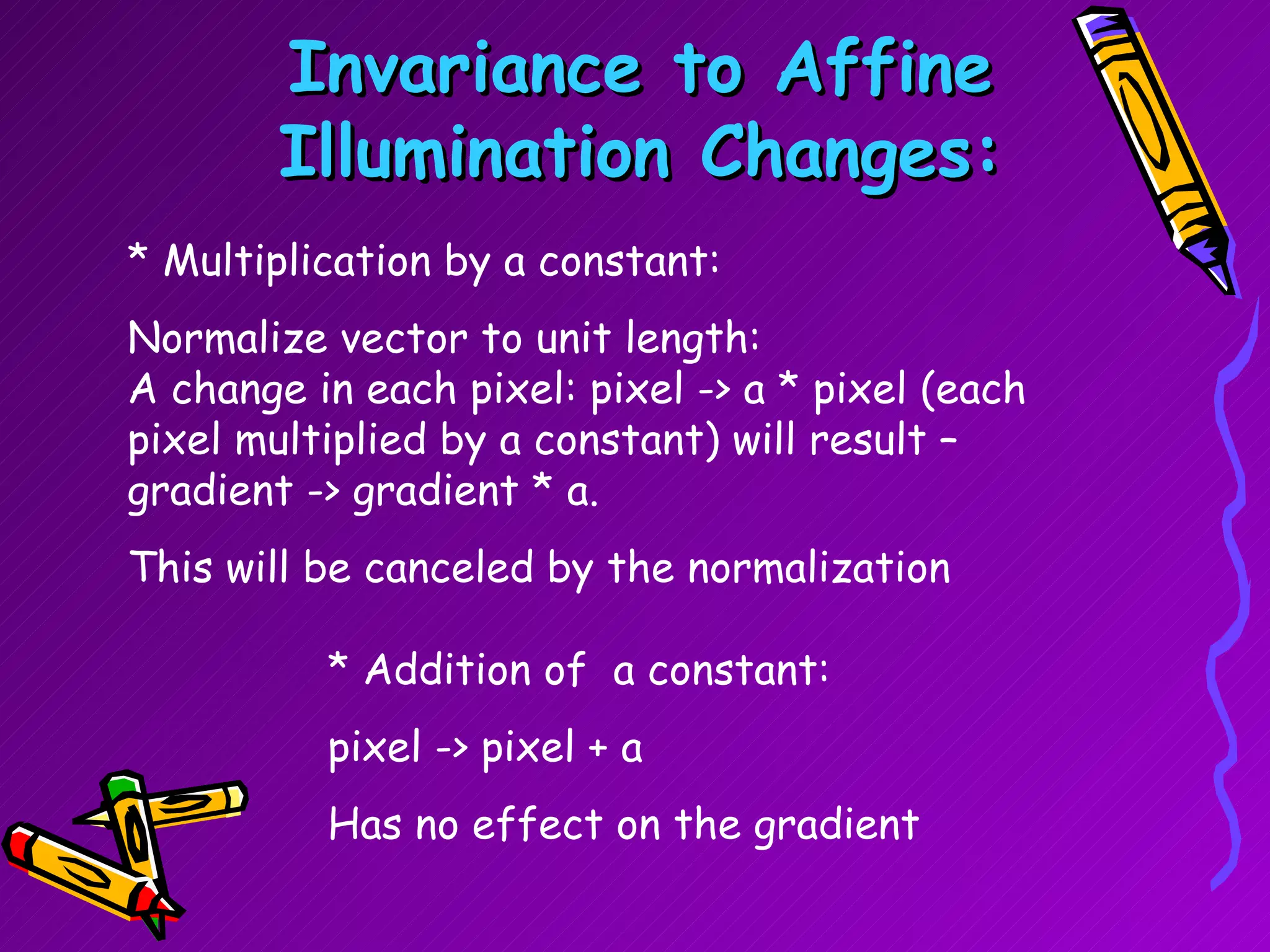 Invariance to Affine Illumination Changes:

* Multiplication by a constant:

Normalize vector to unit length:
A change in each pixel: pixel -> a * pixel (each pixel multiplied by a constant) will result – gradient -> gradient * a.

This will be canceled by the normalization

* Addition of a constant:

pixel -> pixel + a

Has no effect on the gradient